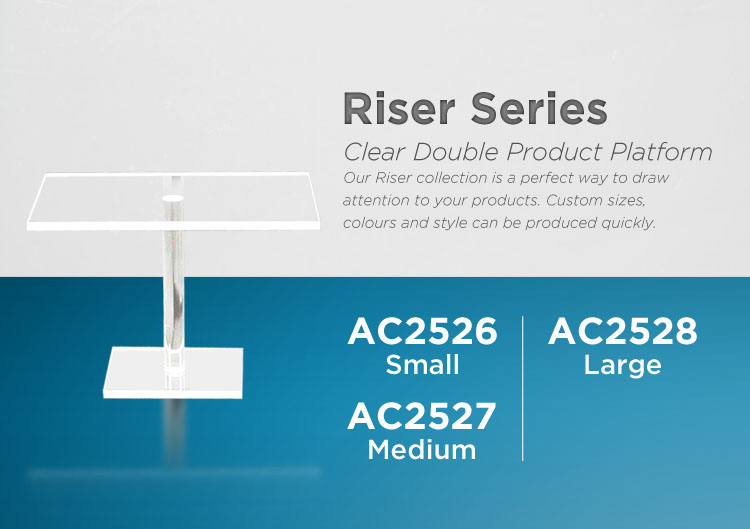 Riser Series

Clear Double Product Platform

Our Riser collection is a perfect way to draw attention to your products. Custom sizes, colours and style can be produced quickly.

AC2526
Small

AC2527
Medium

AC2528
Large